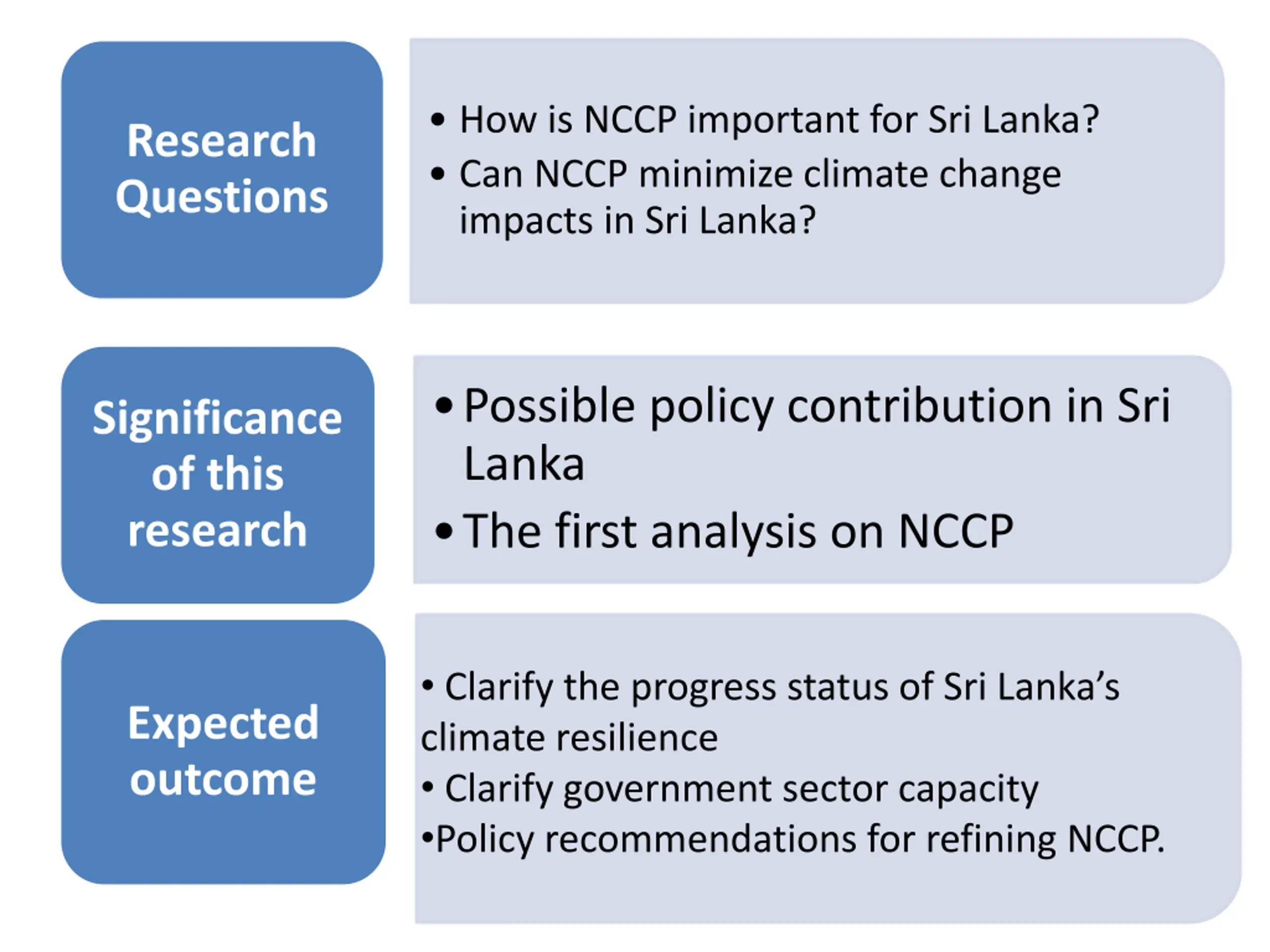 Research Questions

• How is NCCP important for Sri Lanka?
• Can NCCP minimize climate change impacts in Sri Lanka?

Significance of this research

• Possible policy contribution in Sri Lanka
• The first analysis on NCCP

Expected outcome

• Clarify the progress status of Sri Lanka's climate resilience
• Clarify government sector capacity
•Policy recommendations for refining NCCP.